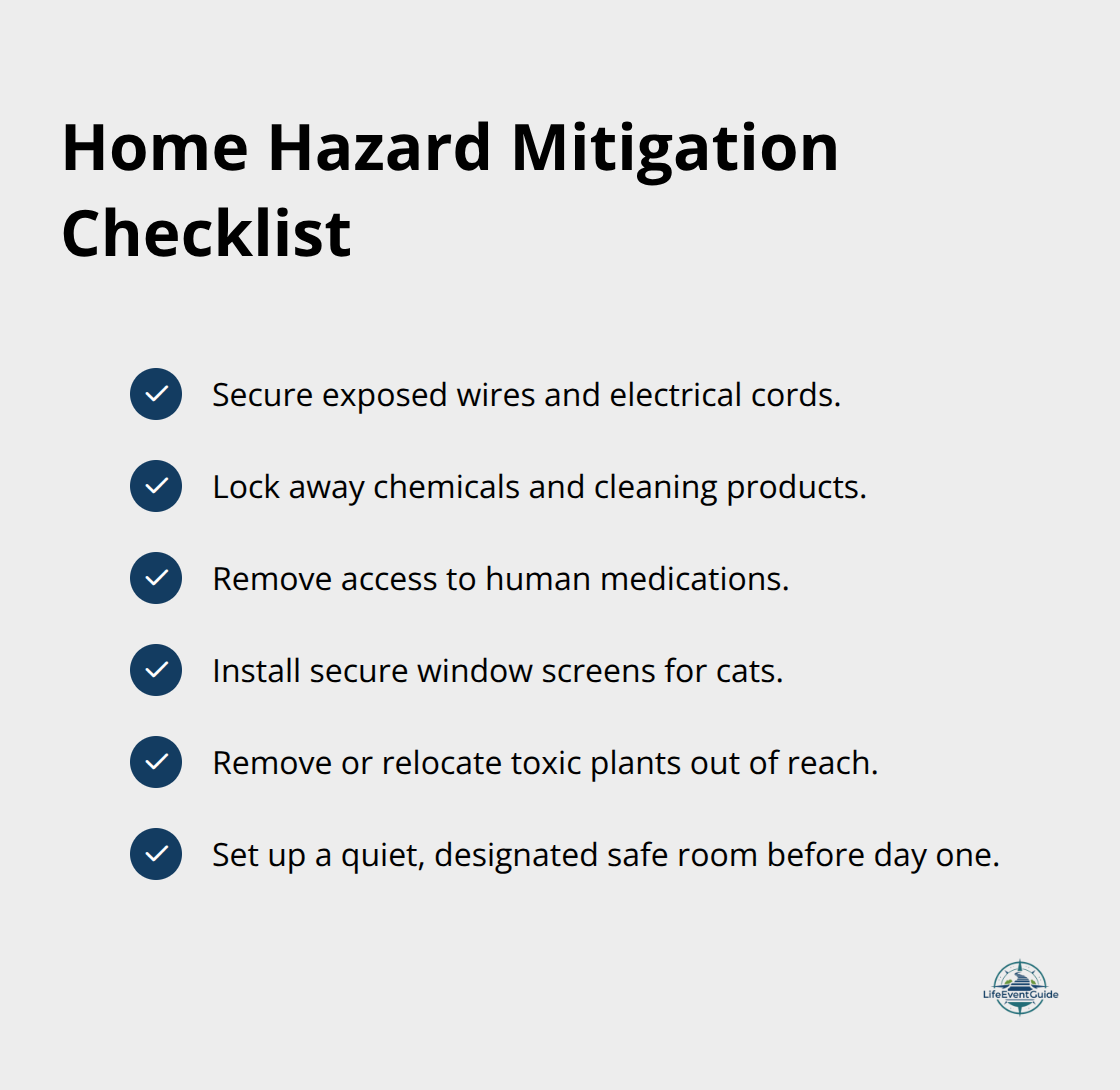 Home Hazard Mitigation Checklist

Secure exposed wires and electrical cords.

Lock away chemicals and cleaning products.

Remove access to human medications.

Install secure window screens for cats.

Remove or relocate toxic plants out of reach.

Set up a quiet, designated safe room before day one.

LifeEventGuide